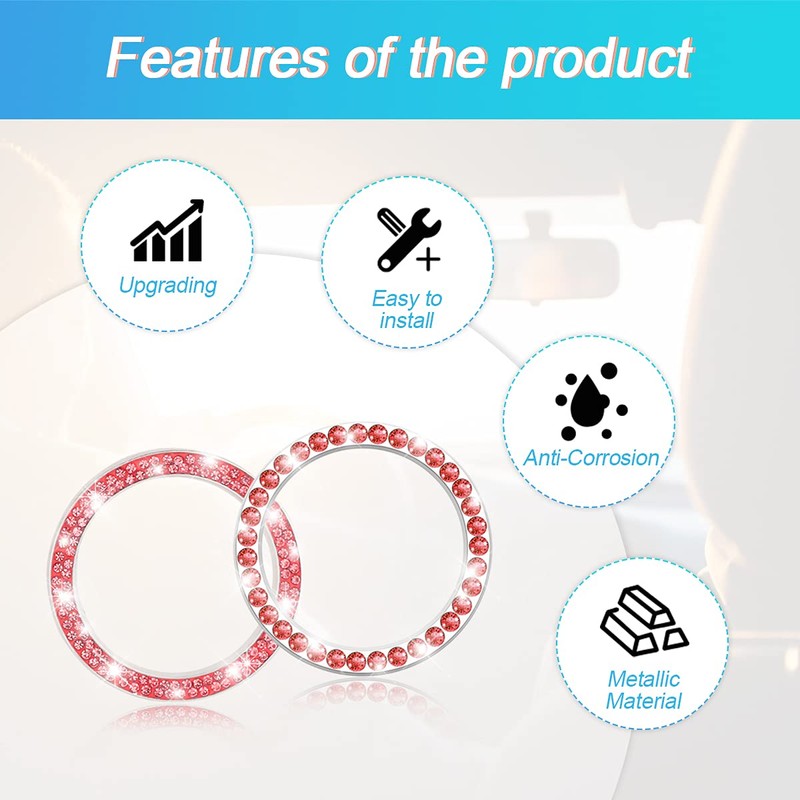 Features of the product

Upgrading

Easy to install

Anti-Corrosion

Metallic Material